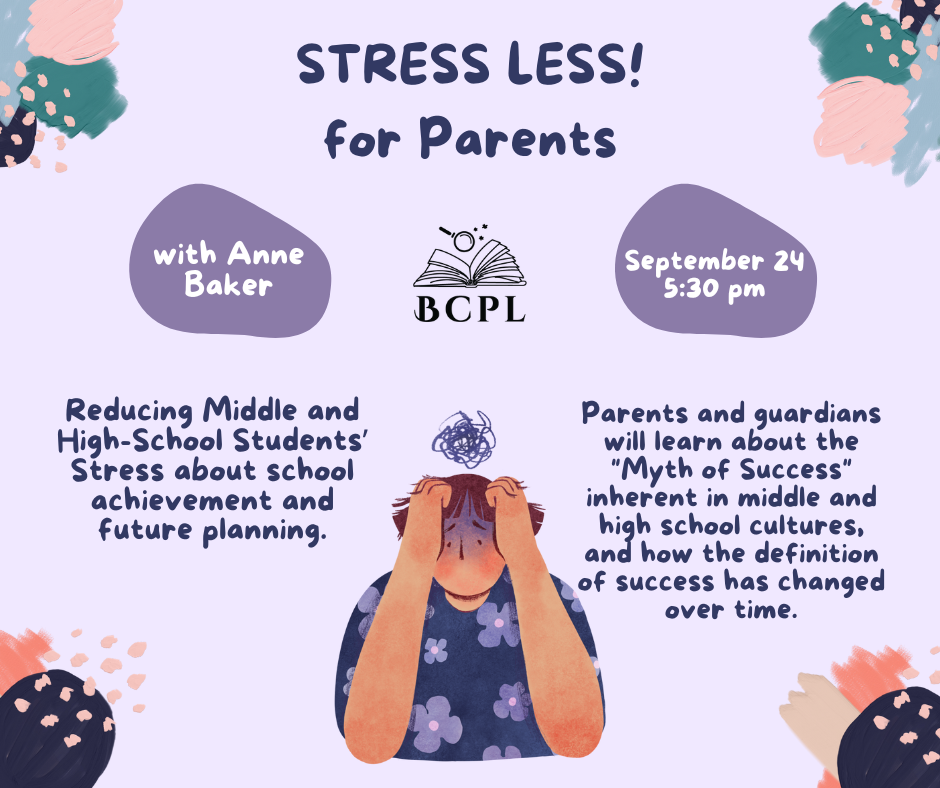 STRESS LESS!
for Parents

with Anne Baker

BCPL

September 24
5:30 pm

Reducing Middle and High-School Students' Stress about school achievement and future planning.

Parents and guardians will learn about the "Myth of Success" inherent in middle and high school cultures, and how the definition of success has changed over time.